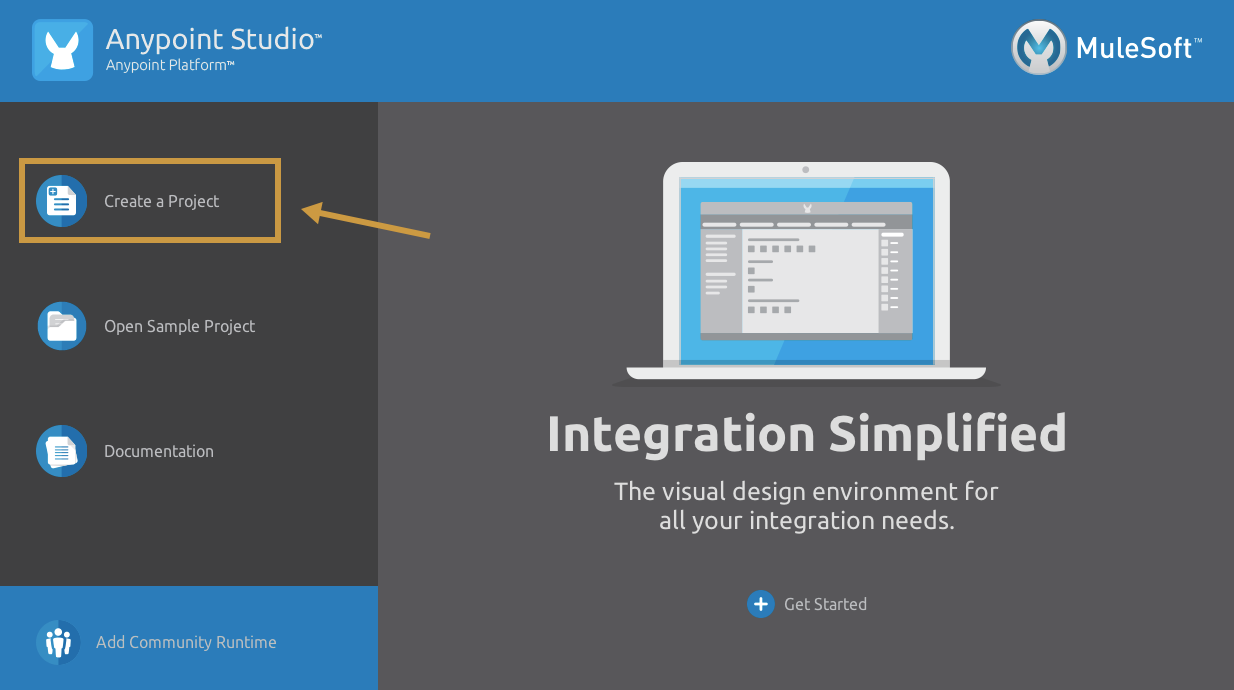 Anypoint Studio™
Anypoint Platform™

MuleSoft™

Create a Project

Open Sample Project

Documentation

Add Community Runtime

Integration Simplified

The visual design environment for all your integration needs.

Get Started